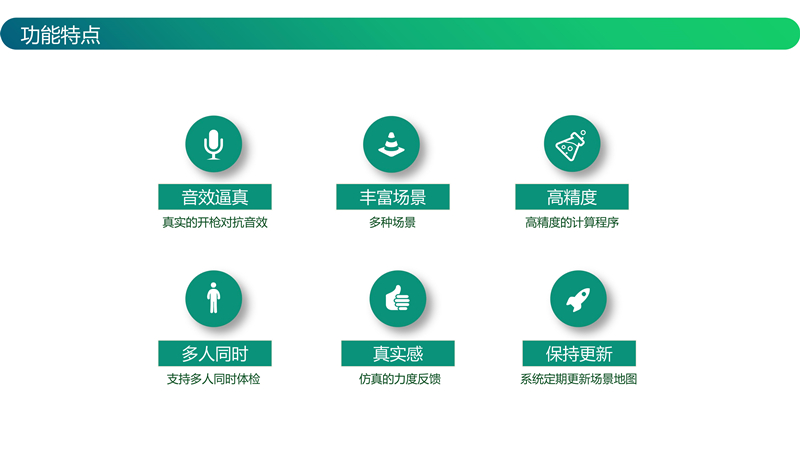 功能特点

音效逼真
真实的开枪对抗音效

丰富场景
多种场景

高精度
高精度的计算程序

多人同时
支持多人同时体检

真实感
仿真的力度反馈

保持更新
系统定期更新场景地图